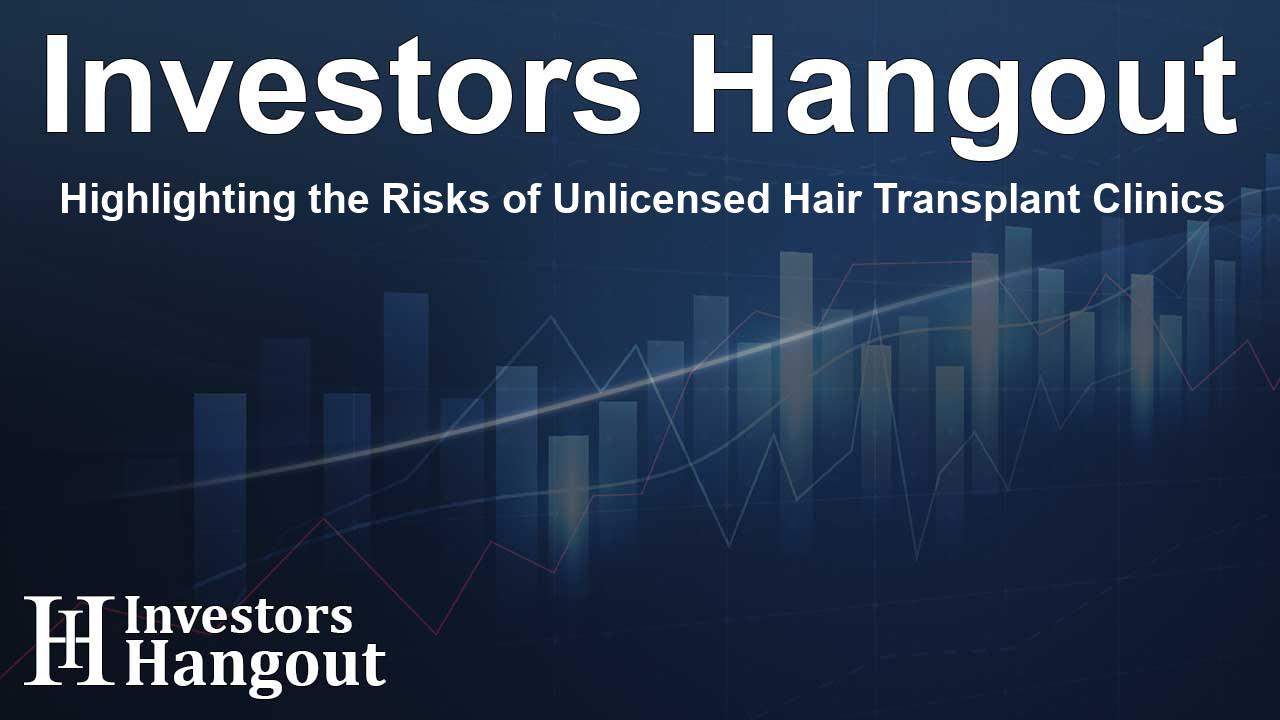 Investors Hangout

Highlighting the Risks of Unlicensed Hair Transplant Clinics

IH Investors Hangout